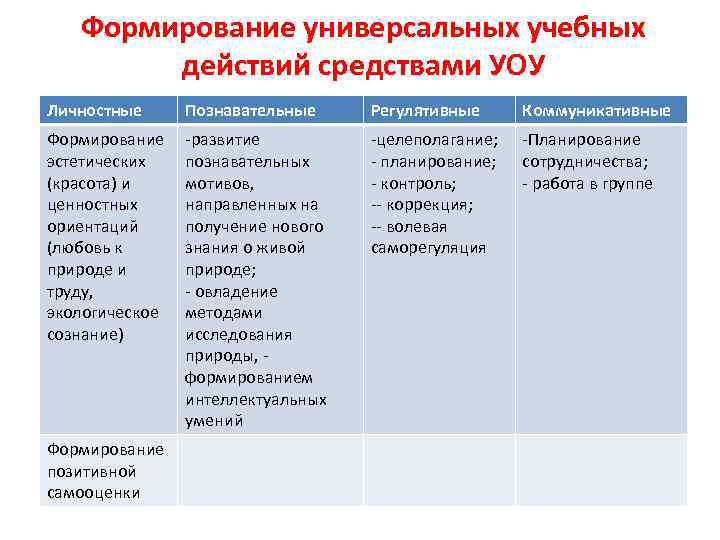 Формирование универсальных учебных действий средствами УОУ

| Личностные | Познавательные | Регулятивные | Коммуникативные |
|---|---|---|---|
| Формирование эстетических (красота) и ценностных ориентаций (любовь к природе и труду, экологическое сознание) | -развитие познавательных мотивов, направленных на получение нового знания о живой природе; - овладение методами исследования природы, - формированием интеллектуальных умений | -целеполагание; - планирование; - контроль; -- коррекция; -- волевая саморегуляция | -Планирование сотрудничества; - работа в группе |
| Формирование позитивной самооценки | | | |